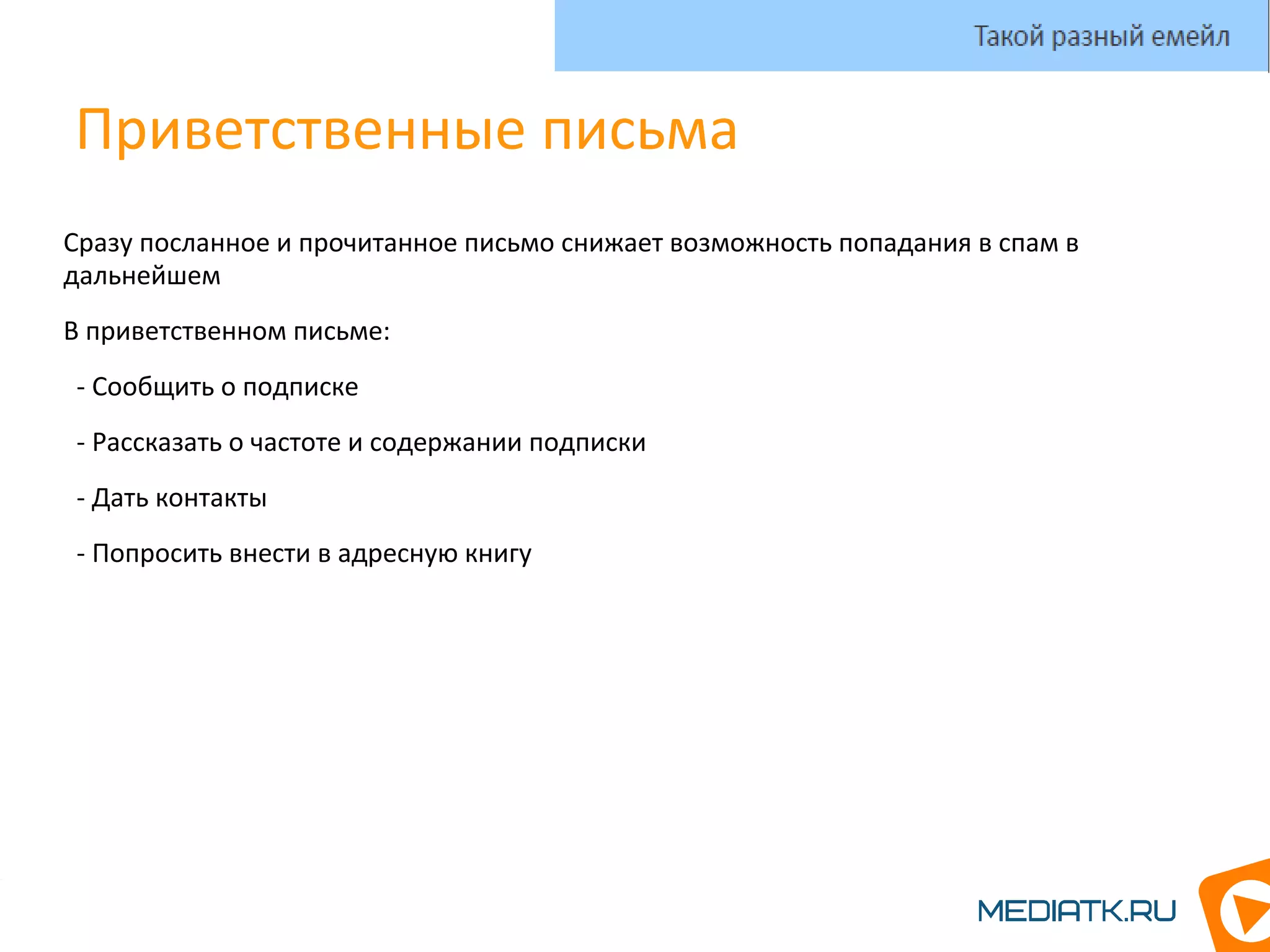 Такой разный емейл

Приветственные письма

Сразу посланное и прочитанное письмо снижает возможность попадания в спам в дальнейшем

В приветственном письме:

- Сообщить о подписке

- Рассказать о частоте и содержании подписки

- Дать контакты

- Попросить внести в адресную книгу

MEDIATK.RU